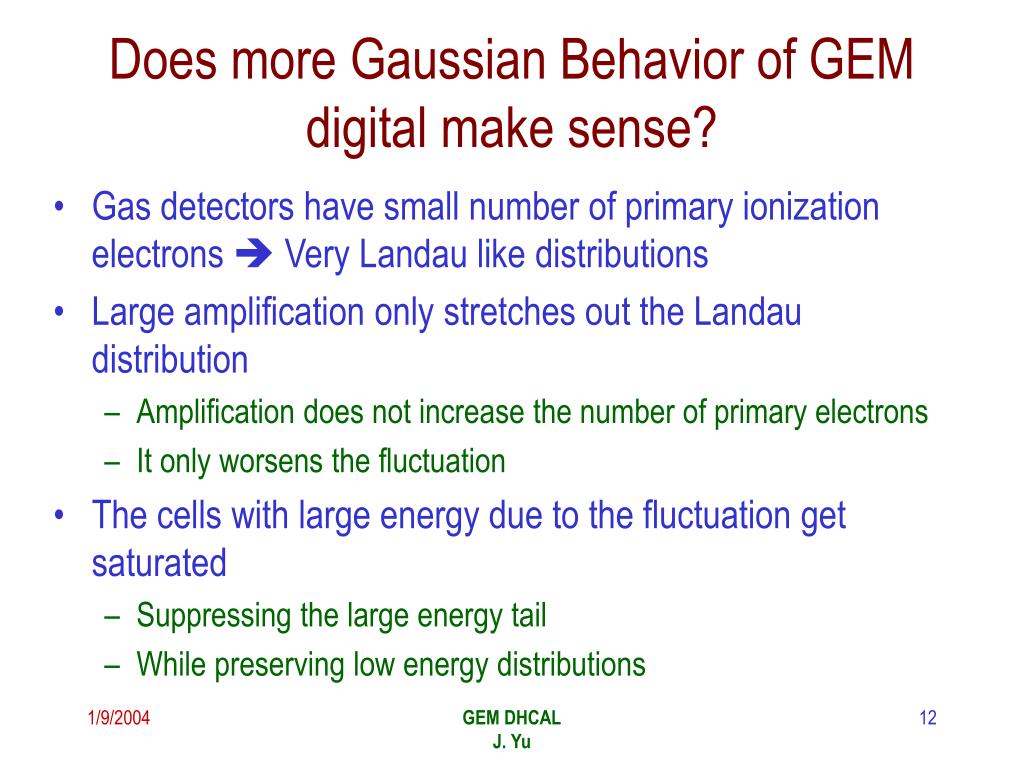 Does more Gaussian Behavior of GEM digital make sense?

• Gas detectors have small number of primary ionization electrons ➔ Very Landau like distributions
• Large amplification only stretches out the Landau distribution
– Amplification does not increase the number of primary electrons
– It only worsens the fluctuation
• The cells with large energy due to the fluctuation get saturated
– Suppressing the large energy tail
– While preserving low energy distributions

1/9/2004

GEM DHCAL
J. Yu

12